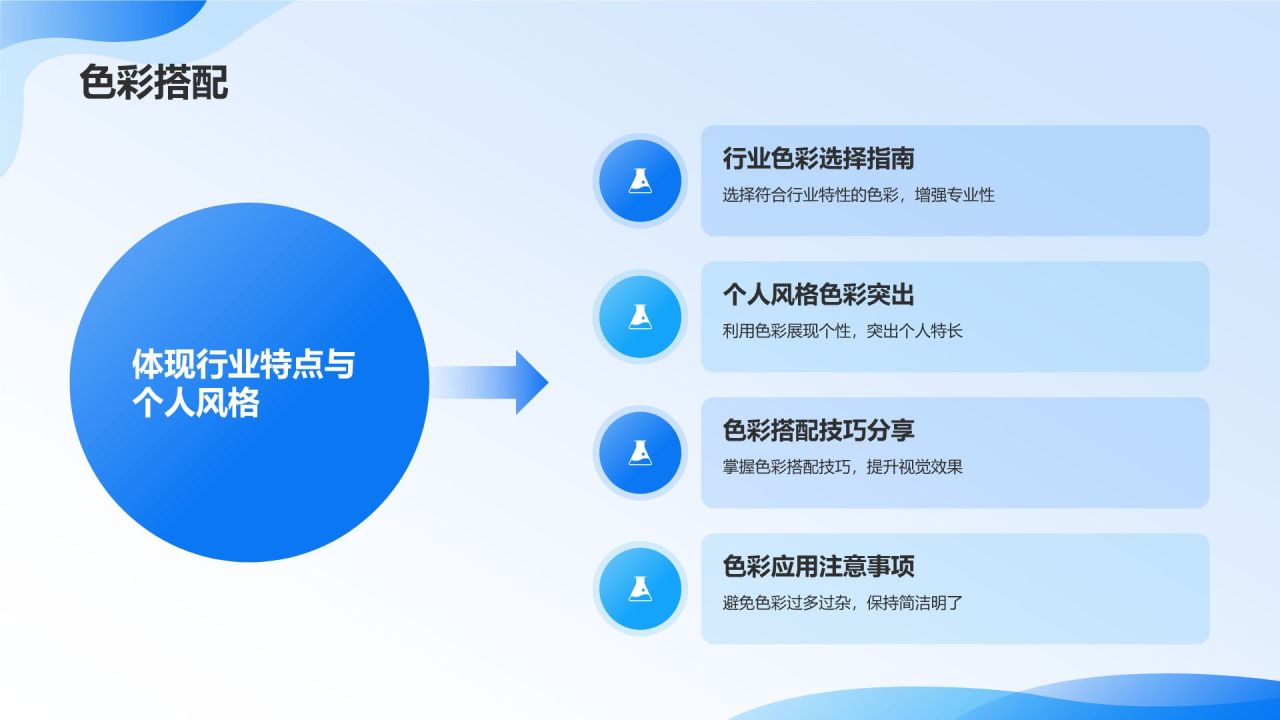 色彩搭配

体现行业特点与个人风格

行业色彩选择指南

选择符合行业特性的色彩，增强专业性

个人风格色彩突出

利用色彩展现个性，突出个人特长

色彩搭配技巧分享

掌握色彩搭配技巧，提升视觉效果

色彩应用注意事项

避免色彩过多过杂，保持简洁明了